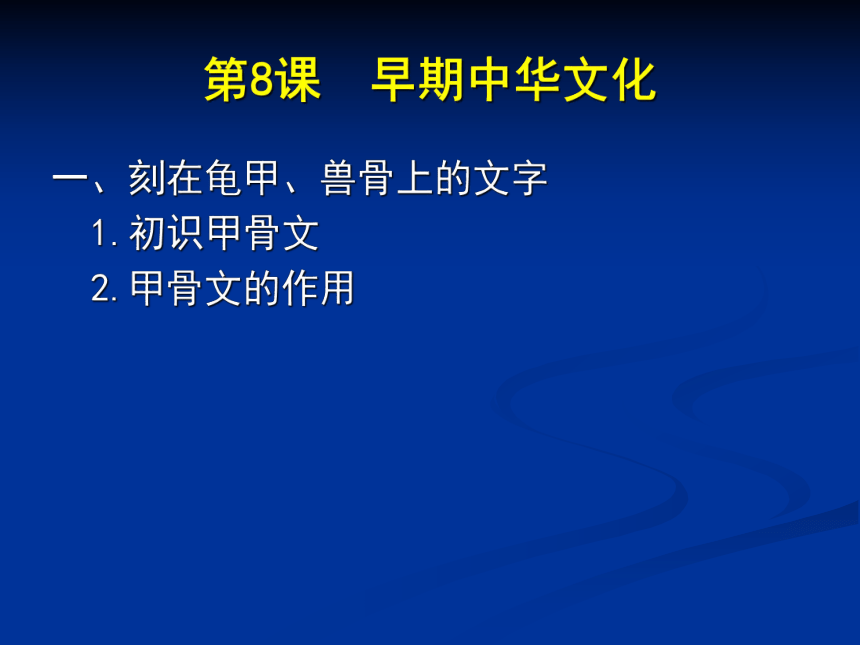 第8课　早期中华文化

一、刻在龟甲、兽骨上的文字

1. 初识甲骨文

2. 甲骨文的作用